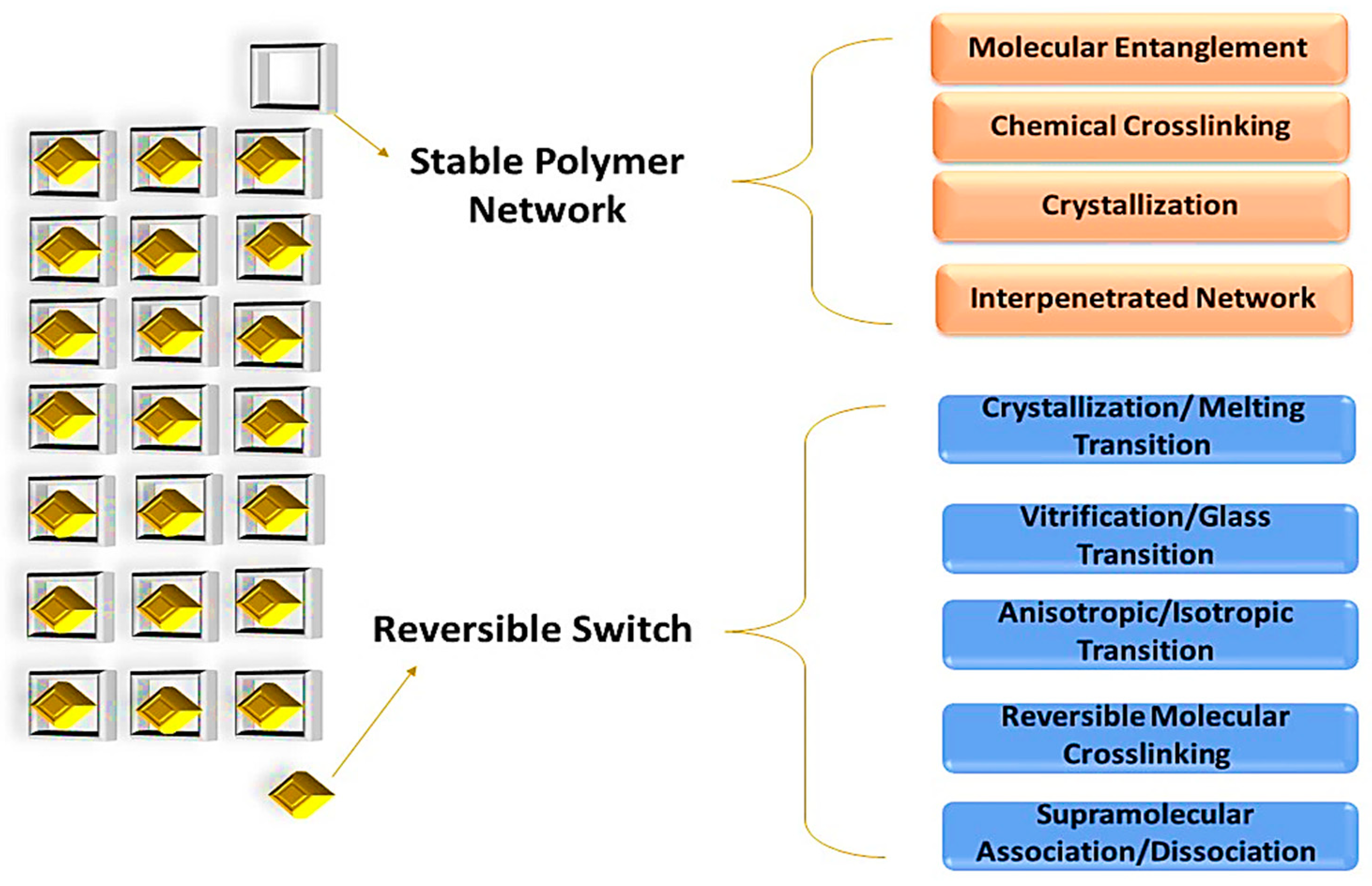 Stable Polymer Network

Molecular Entanglement

Chemical Crosslinking

Crystallization

Interpenetrated Network

Reversible Switch

Crystallization/ Melting Transition

Vitrification/Glass Transition

Anisotropic/Isotropic Transition

Reversible Molecular Crosslinking

Supramolecular Association/Dissociation